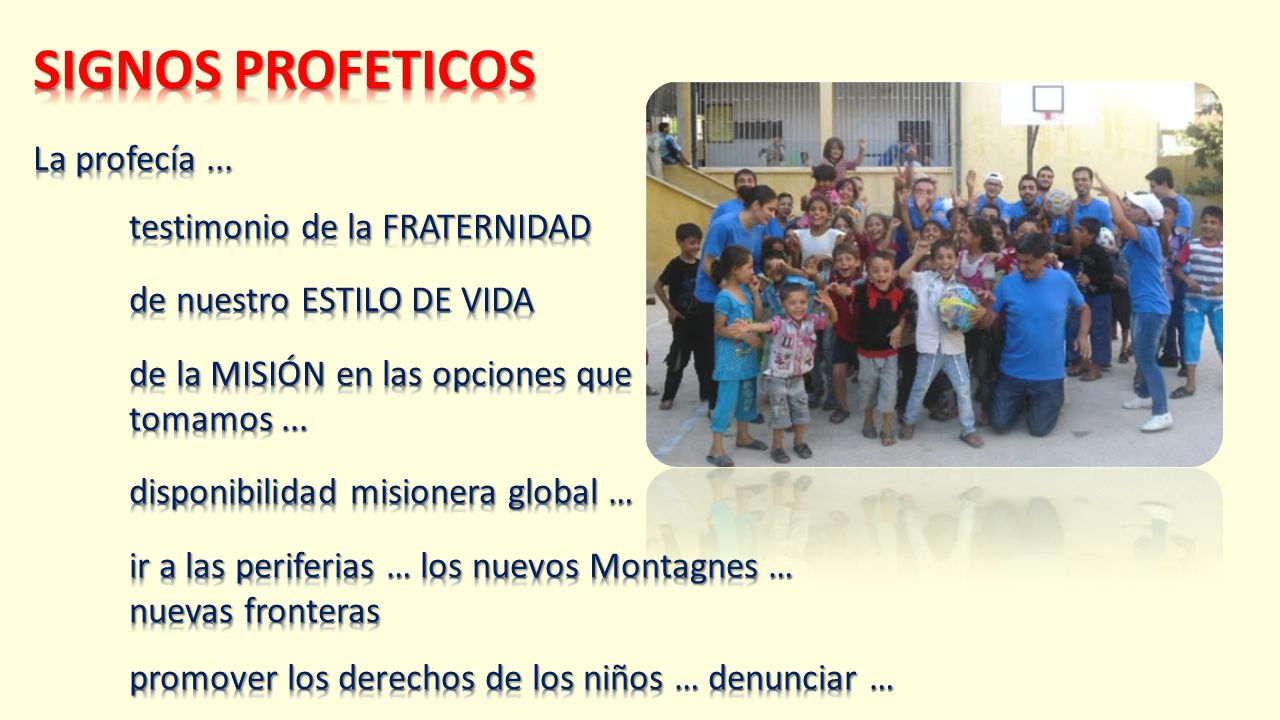 SIGNOS PROFETICOS

La profecía ...

testimonio de la FRATERNIDAD

de nuestro ESTILO DE VIDA

de la MISIÓN en las opciones que tomamos ...

disponibilidad misionera global …

ir a las periferias … los nuevos Montagnes … nuevas fronteras

promover los derechos de los niños … denunciar …